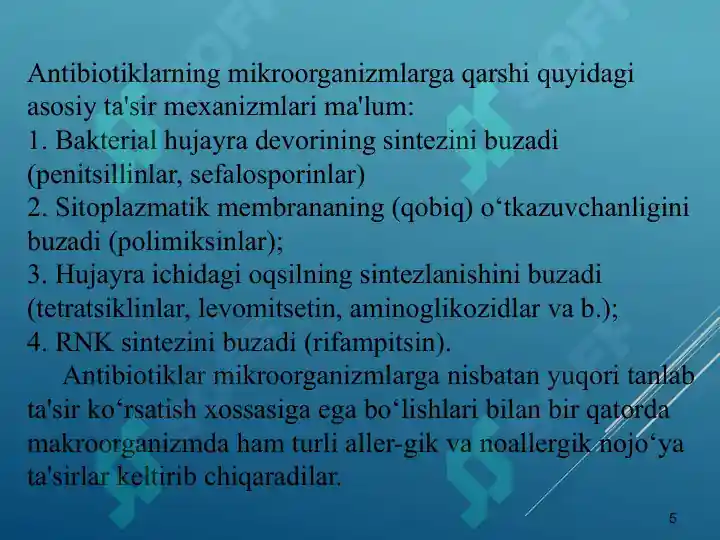 Antibiotiklarning mikroorganizmlarga qarshi quyidagi asosiy ta'sir mexanizmlari ma'lum:
1. Bakterial hujayra devorining sintezini buzadi (penitsillinlar, sefalosporinlar)
2. Sitoplazmatik membrananing (qobiq) o‘tkazuvchanligini buzadi (polimiksinlar);
3. Hujayra ichidagi oqsilning sintezlanishini buzadi (tetratsiklinlar, levomitsetin, aminoglikozidlar va b.);
4. RNK sintezini buzadi (rifampitsin).

Antibiotiklar mikroorganizmlarga nisbatan yuqori tanlab ta'sir ko‘rsatish xossasiga ega bo‘lishlari bilan bir qatorda makroorganizmda ham turli aller-gik va noallergik nojo‘ya ta'sirlar keltirib chiqaradilar.

5